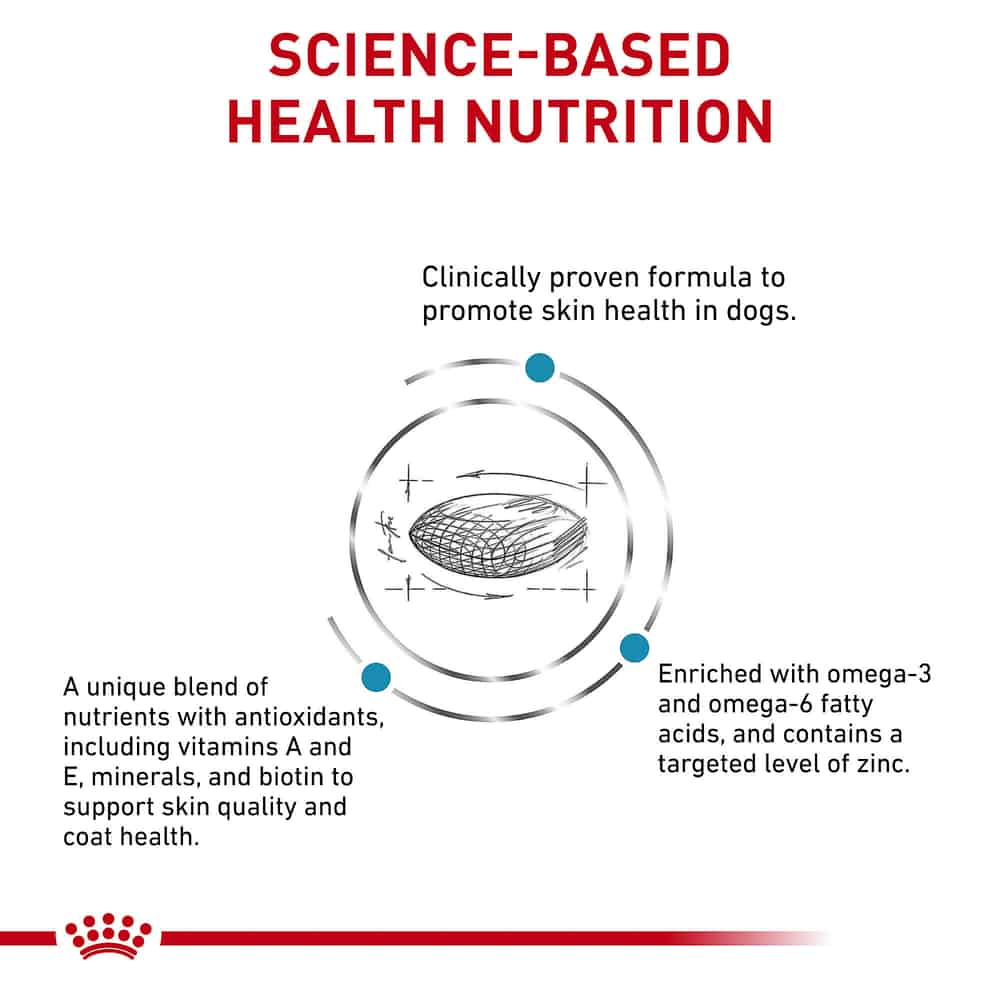 SCIENCE-BASED HEALTH NUTRITION

Clinically proven formula to promote skin health in dogs.

A unique blend of nutrients with antioxidants, including vitamins A and E, minerals, and biotin to support skin quality and coat health.

Enriched with omega-3 and omega-6 fatty acids, and contains a targeted level of zinc.